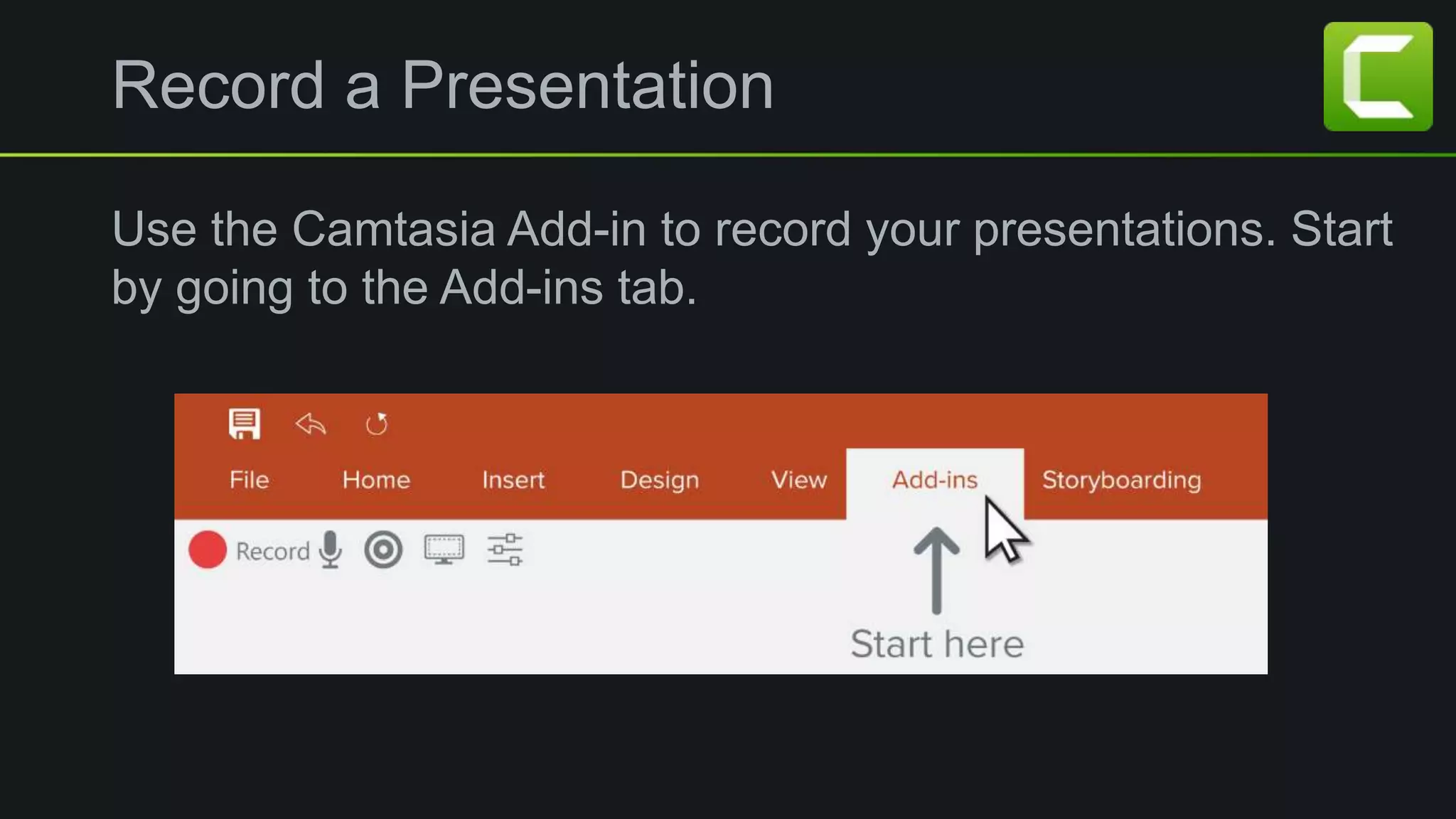 Record a Presentation

Use the Camtasia Add-in to record your presentations. Start by going to the Add-ins tab.

File Home Insert Design View Add-ins Storyboarding

Record

Start here